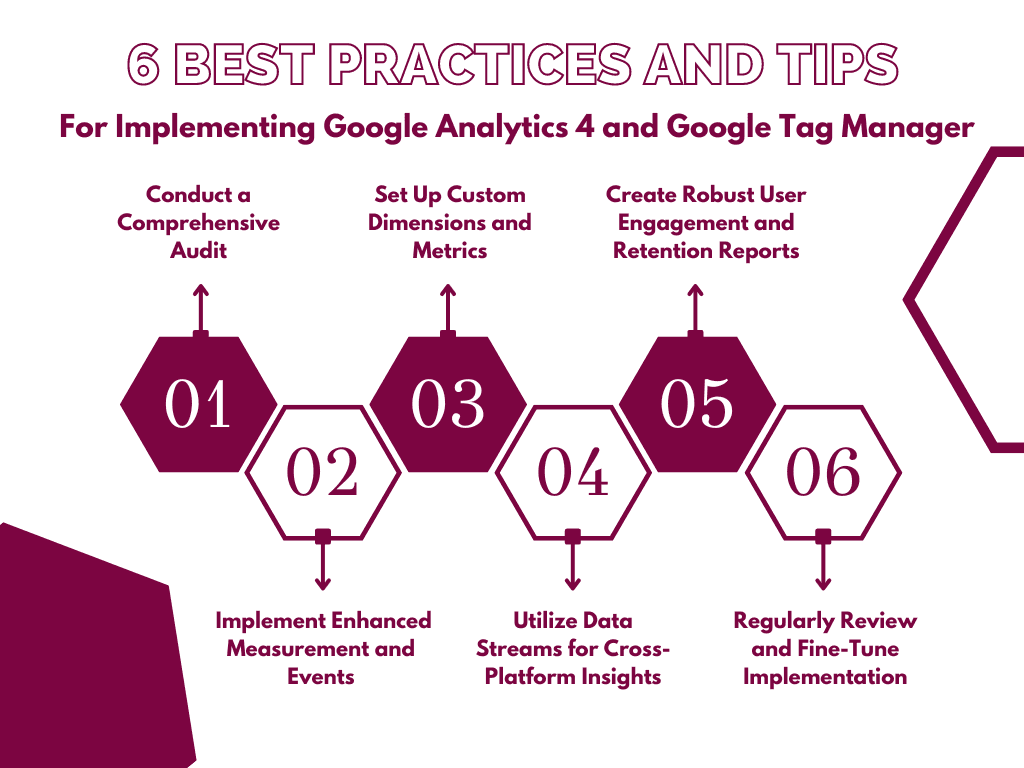 6 BEST PRACTICES AND TIPS

For Implementing Google Analytics 4 and Google Tag Manager

Conduct a Comprehensive Audit

Set Up Custom Dimensions and Metrics

Create Robust User Engagement and Retention Reports

01

02

03

04

05

06

Implement Enhanced Measurement and Events

Utilize Data Streams for Cross-Platform Insights

Regularly Review and Fine-Tune Implementation